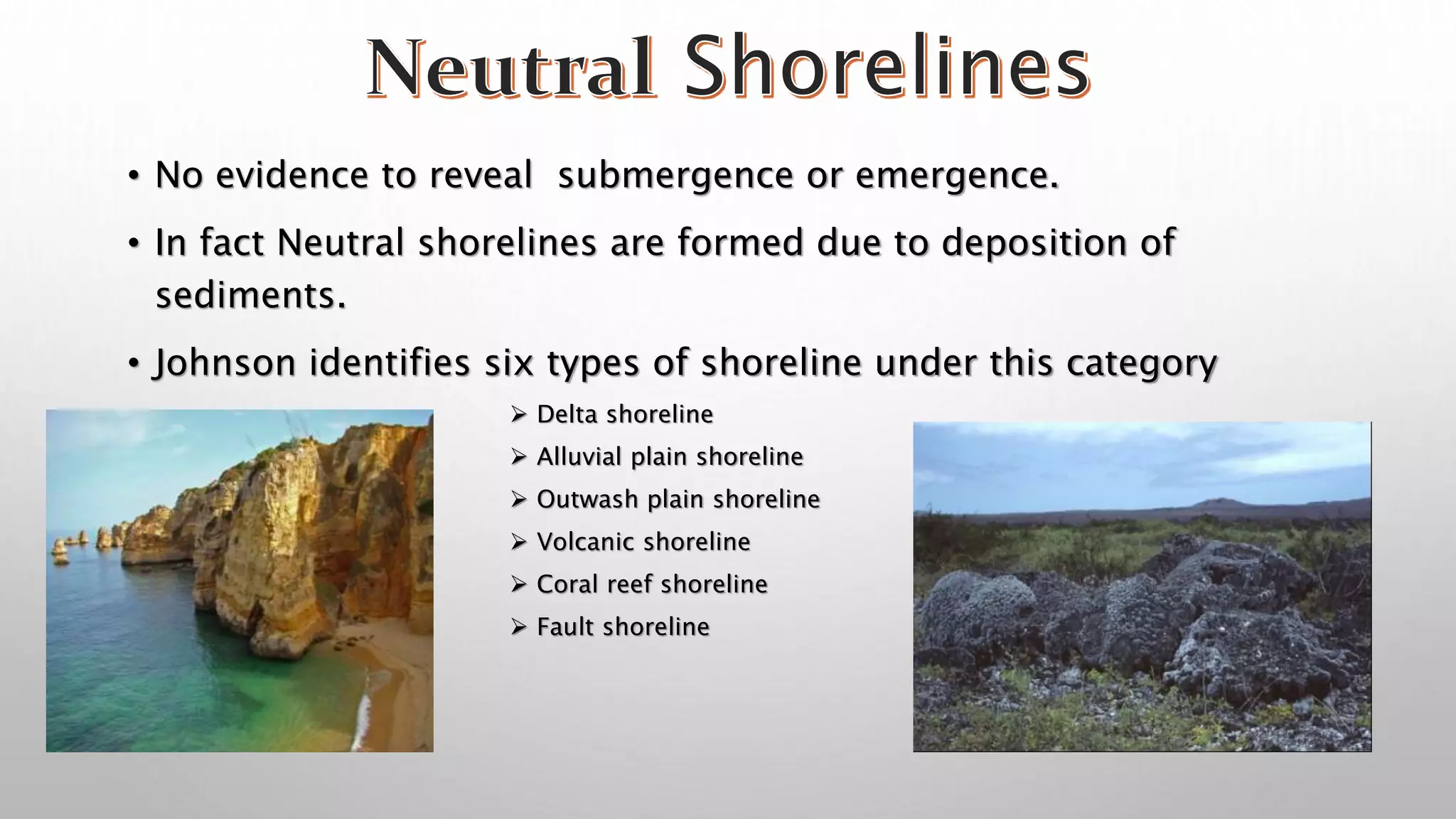 Neutral Shorelines

• No evidence to reveal submergence or emergence.

• In fact Neutral shorelines are formed due to deposition of sediments.

• Johnson identifies six types of shoreline under this category

➢ Delta shoreline
➢ Alluvial plain shoreline
➢ Outwash plain shoreline
➢ Volcanic shoreline
➢ Coral reef shoreline
➢ Fault shoreline